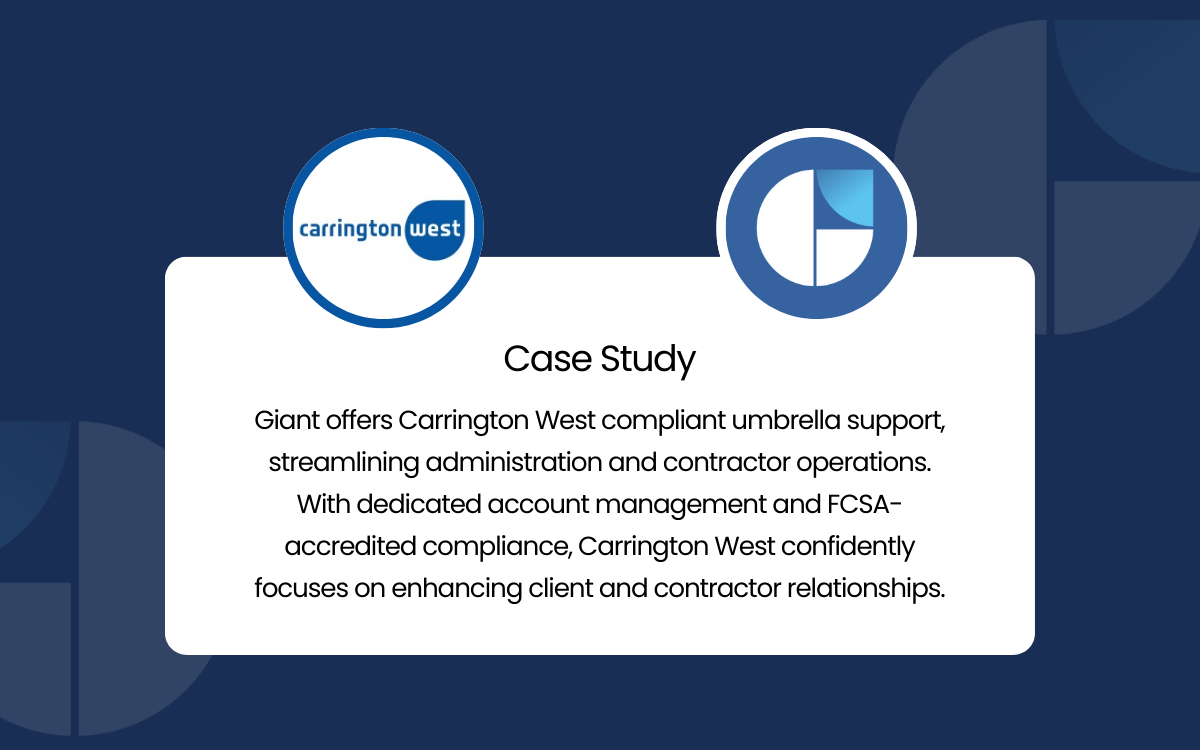 carrington west

Case Study

Giant offers Carrington West compliant umbrella support, streamlining administration and contractor operations. With dedicated account management and FCSA-accredited compliance, Carrington West confidently focuses on enhancing client and contractor relationships.